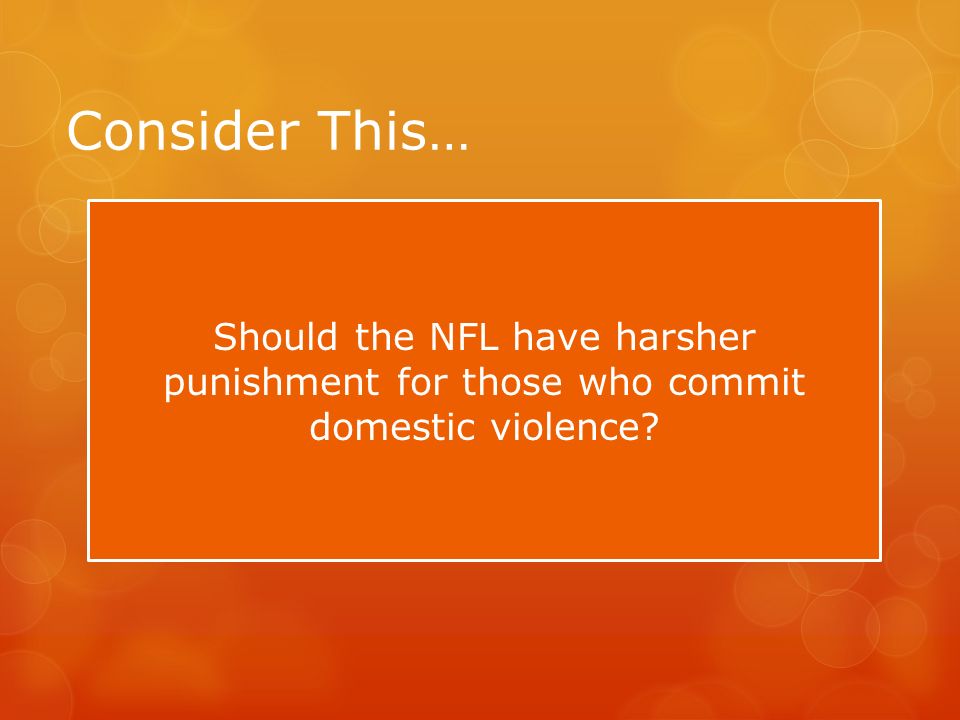 Consider This…

Should the NFL have harsher punishment for those who commit domestic violence?